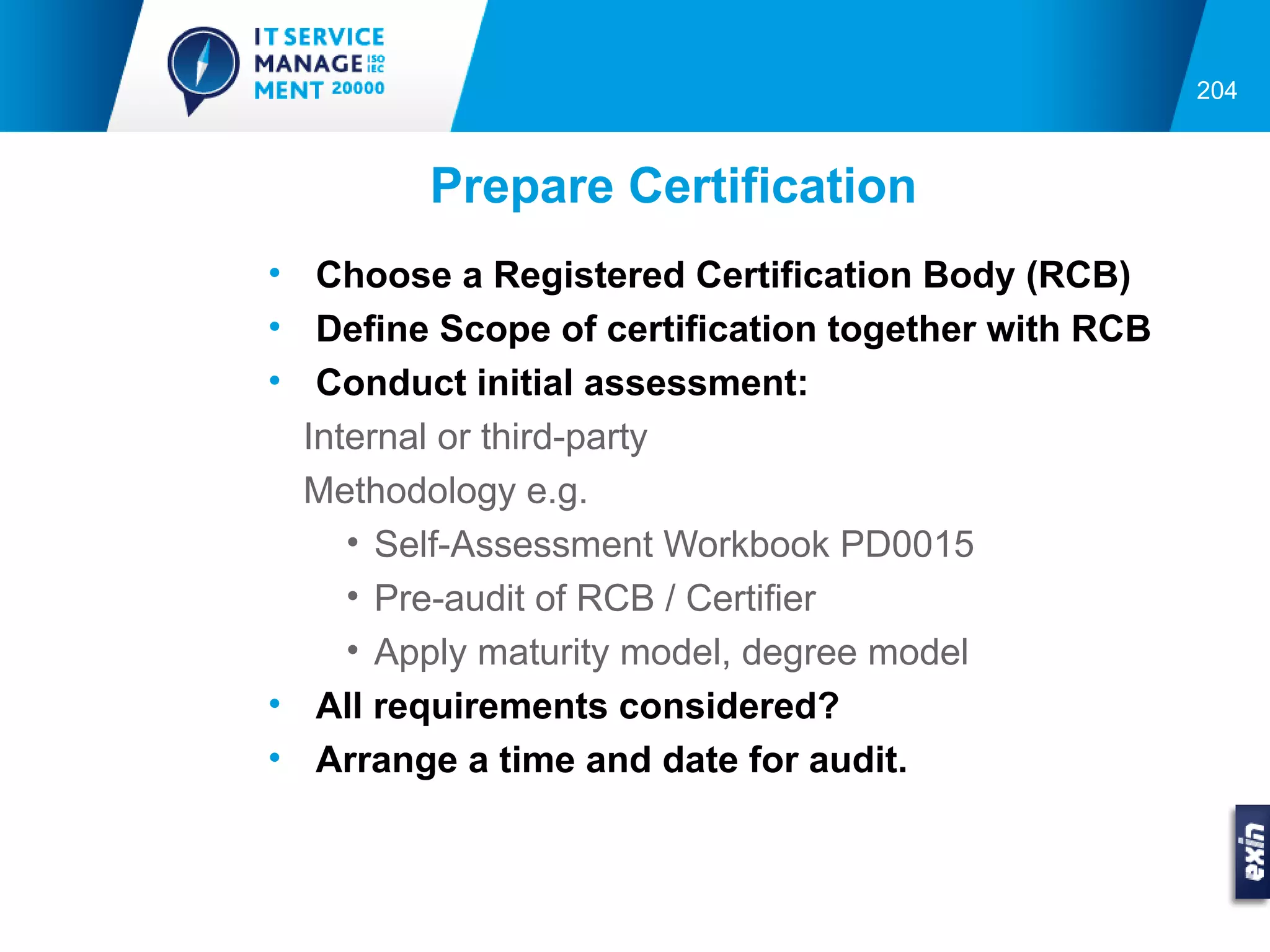 IT SERVICE MANAGE ISO IEC MENT 20000

204

Prepare Certification

• Choose a Registered Certification Body (RCB)
• Define Scope of certification together with RCB
• Conduct initial assessment:

Internal or third-party

Methodology e.g.

• Self-Assessment Workbook PD0015
• Pre-audit of RCB / Certifier
• Apply maturity model, degree model

• All requirements considered?
• Arrange a time and date for audit.

exin